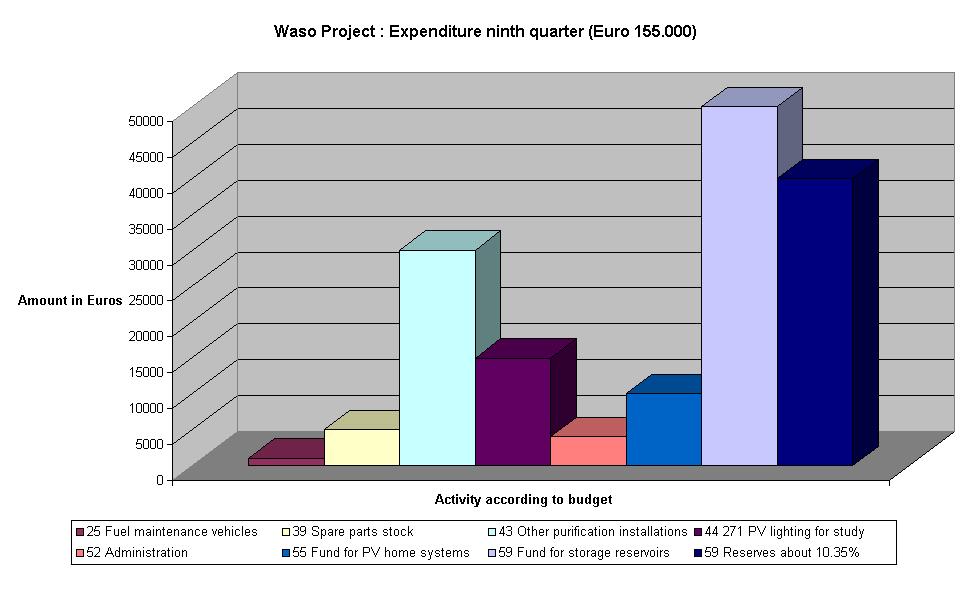 Waso Project : Expenditure ninth quarter (Euro 155.000)

Amount in Euros

50000
45000
40000
35000
30000
25000
20000
15000
10000
5000
0

Activity according to budget

25 Fuel maintenance vehicles
39 Spare parts stock
43 Other purification installations
44 271 PV lighting for study
52 Administration
55 Fund for PV home systems
59 Fund for storage reservoirs
59 Reserves about 10.35%